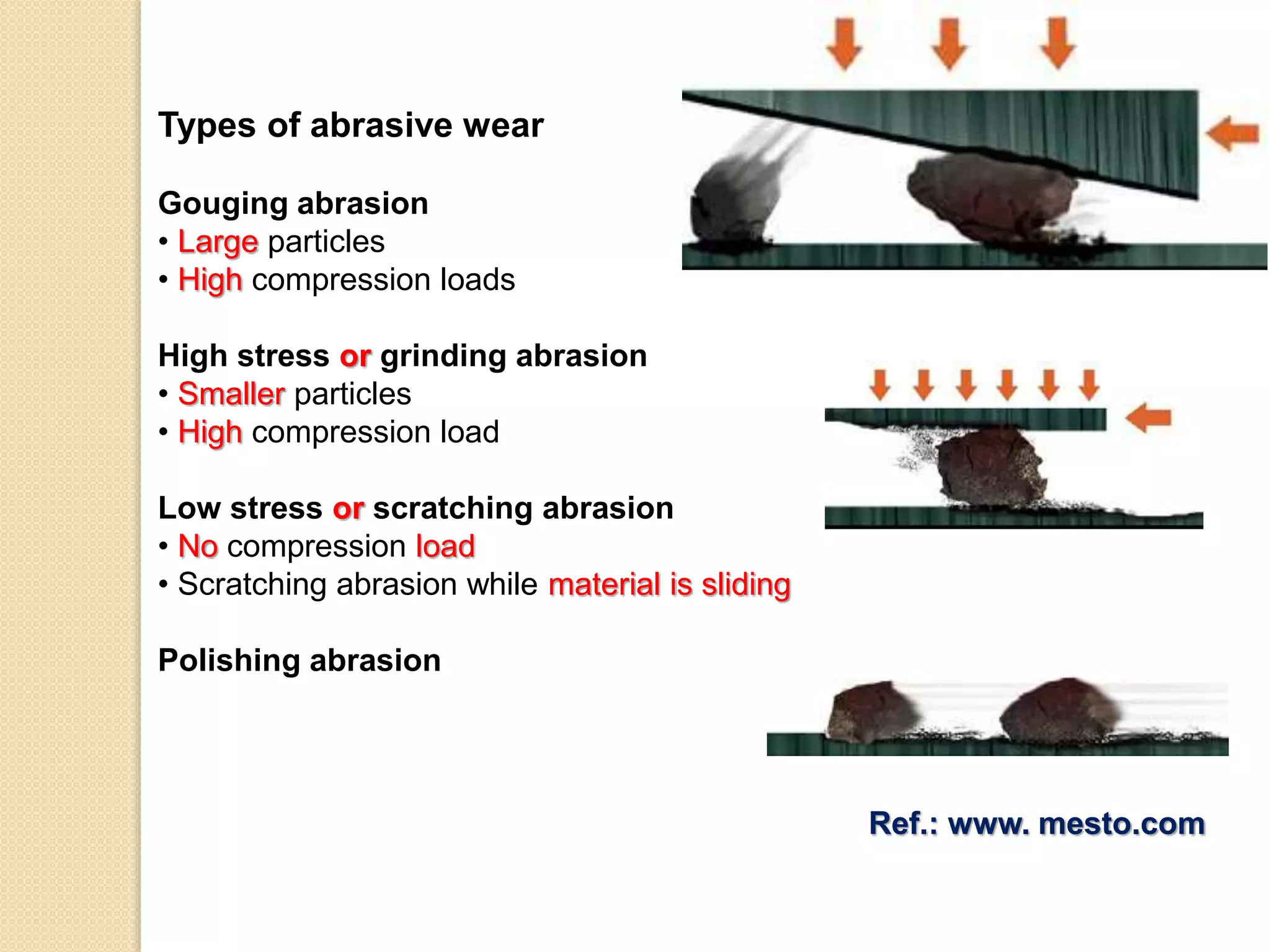 Types of abrasive wear

Gouging abrasion
• Large particles
• High compression loads

High stress or grinding abrasion
• Smaller particles
• High compression load

Low stress or scratching abrasion
• No compression load
• Scratching abrasion while material is sliding

Polishing abrasion

Ref.: www. mesto.com